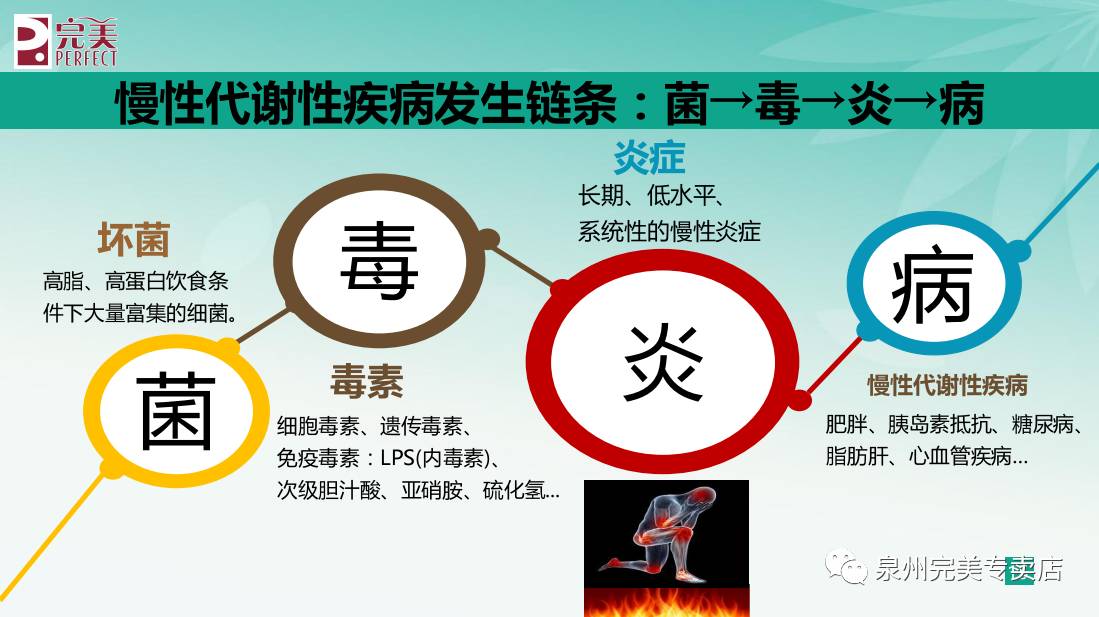 完美
PERFECT

慢性代谢性疾病发生链条：菌→毒→炎→病

坏菌
高脂、高蛋白饮食条件下大量富集的细菌。

菌

毒

毒素
细胞毒素、遗传毒素、免疫毒素：LPS(内毒素)、次级胆汁酸、亚硝胺、硫化氢…

炎症
长期、低水平、系统性的慢性炎症

炎

病

慢性代谢性疾病
肥胖、胰岛素抵抗、糖尿病、脂肪肝、心血管疾病…

泉州完美专卖店